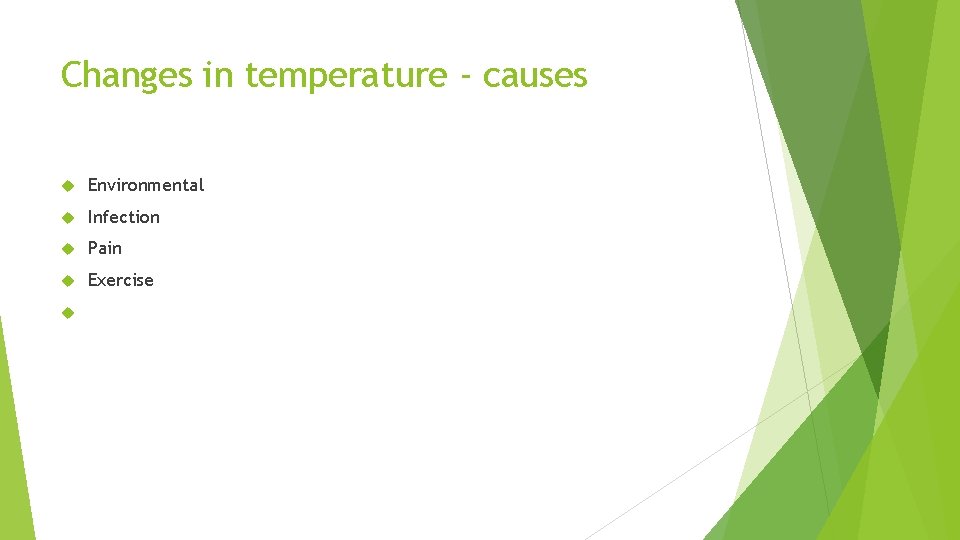 Changes in temperature - causes

Environmental

Infection

Pain

Exercise